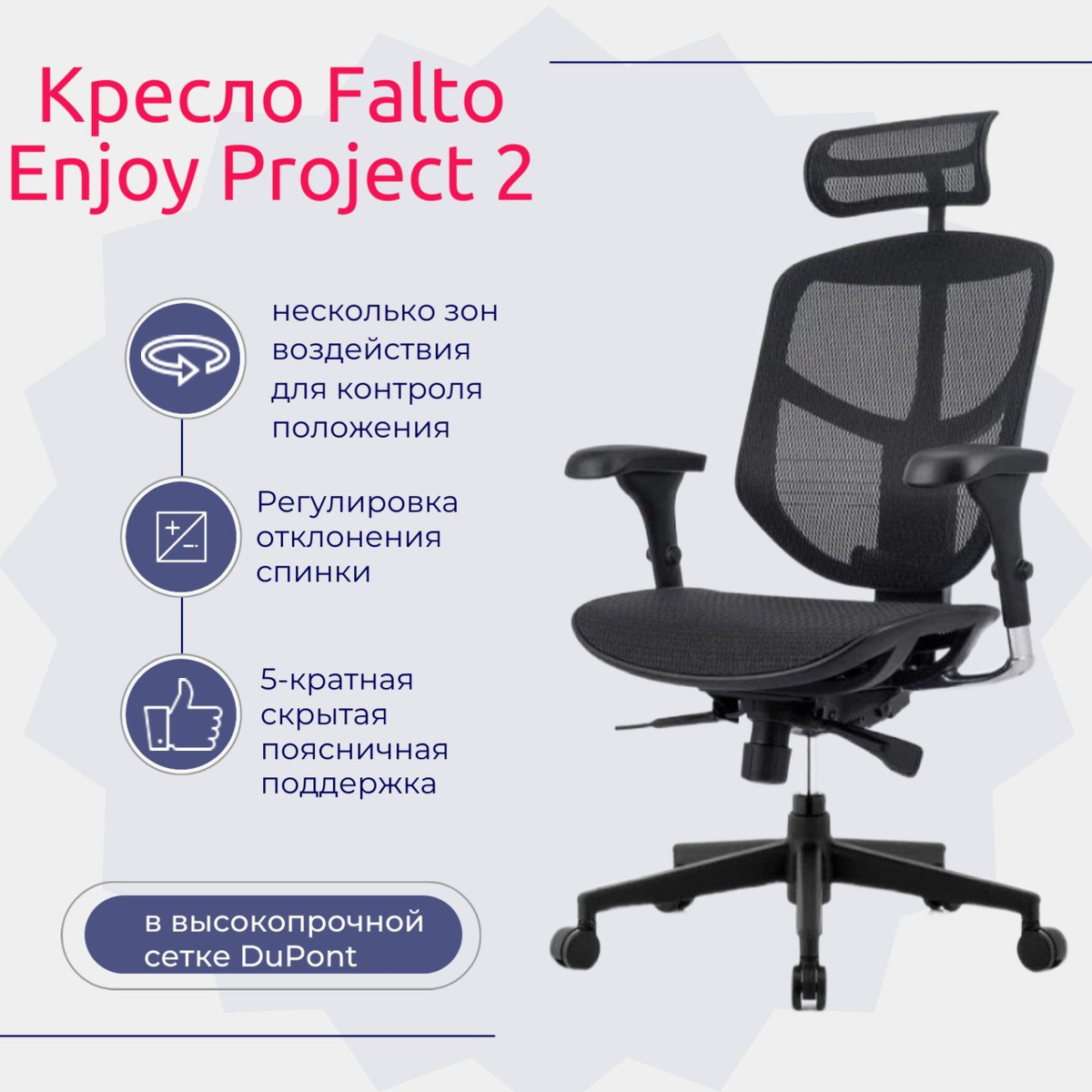 Кресло Falto Enjoy Project 2

несколько зон воздействия для контроля положения

Регулировка отклонения спинки

5-кратная скрытая поясничная поддержка

в высокопрочной сетке DuPont